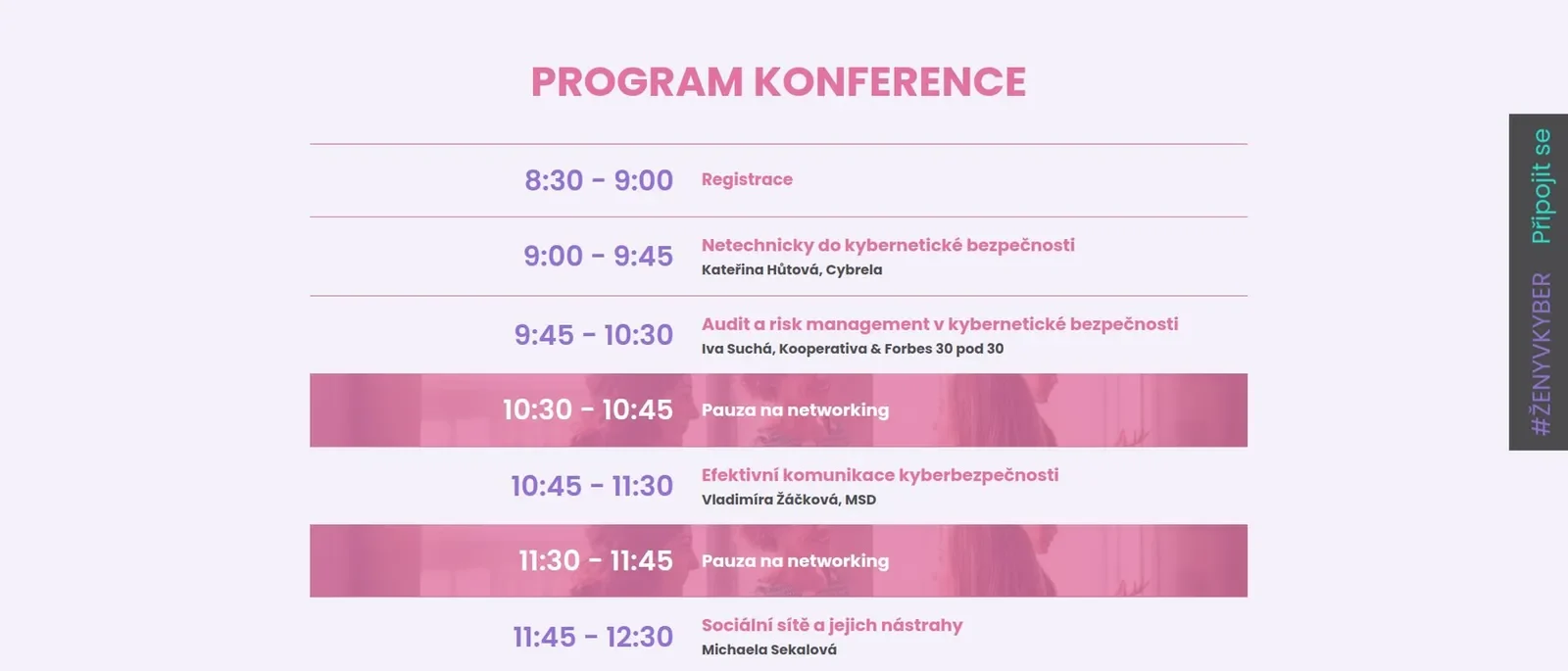 PROGRAM KONFERENCE

8:30 - 9:00 Registrace

9:00 - 9:45 Netechnicky do kybernetické bezpečnosti
Kateřina Hůtová, Cybrela

9:45 - 10:30 Audit a risk management v kybernetické bezpečnosti
Iva Suchá, Kooperativa & Forbes 30 pod 30

10:30 - 10:45 Pauza na networking

10:45 - 11:30 Efektivní komunikace kyberbezpečnosti
Vladimíra Žáčková, MSD

11:30 - 11:45 Pauza na networking

11:45 - 12:30 Sociální sítě a jejich nástrahy
Michaela Sekalová

#ŽENYVKYBER Připojit se